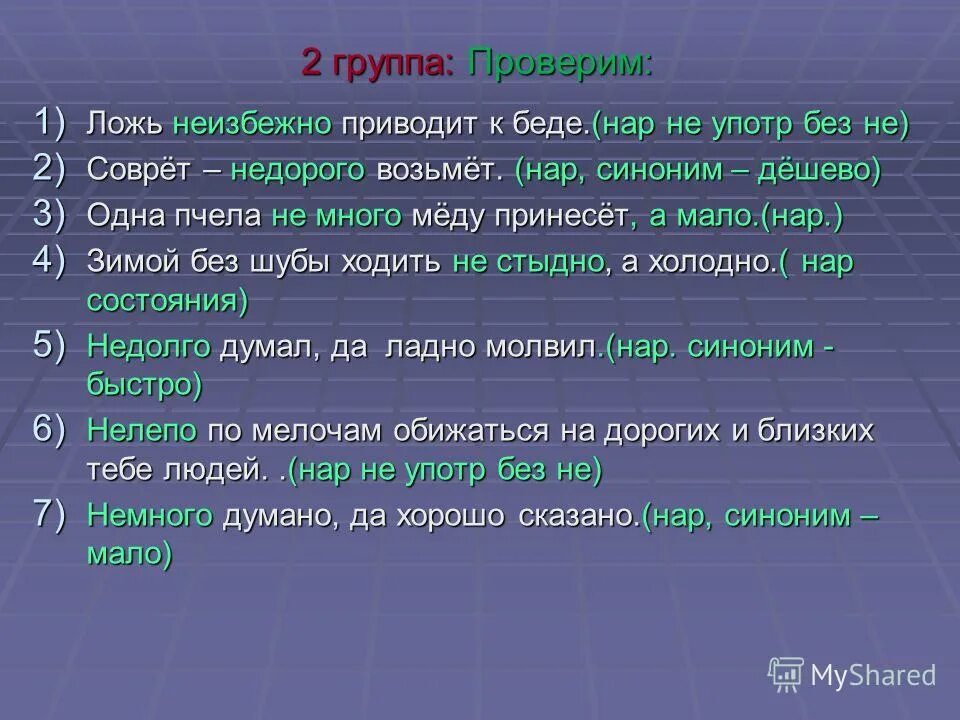 2 группа: Проверим:

1) Ложь неизбежно приводит к беде.(нар не употр без не)
2) Соврёт – недорого возьмёт. (нар, синоним – дёшево)
3) Одна пчела не много мёду принесёт, а мало.(нар.)
4) Зимой без шубы ходить не стыдно, а холодно.( нар состояния)
5) Недолго думал, да ладно молвил.(нар. синоним - быстро)
6) Нелепо по мелочам обижаться на дорогих и близких тебе людей. .(нар не употр без не)
7) Немного думано, да хорошо сказано.(нар, синоним – мало)

MyShared